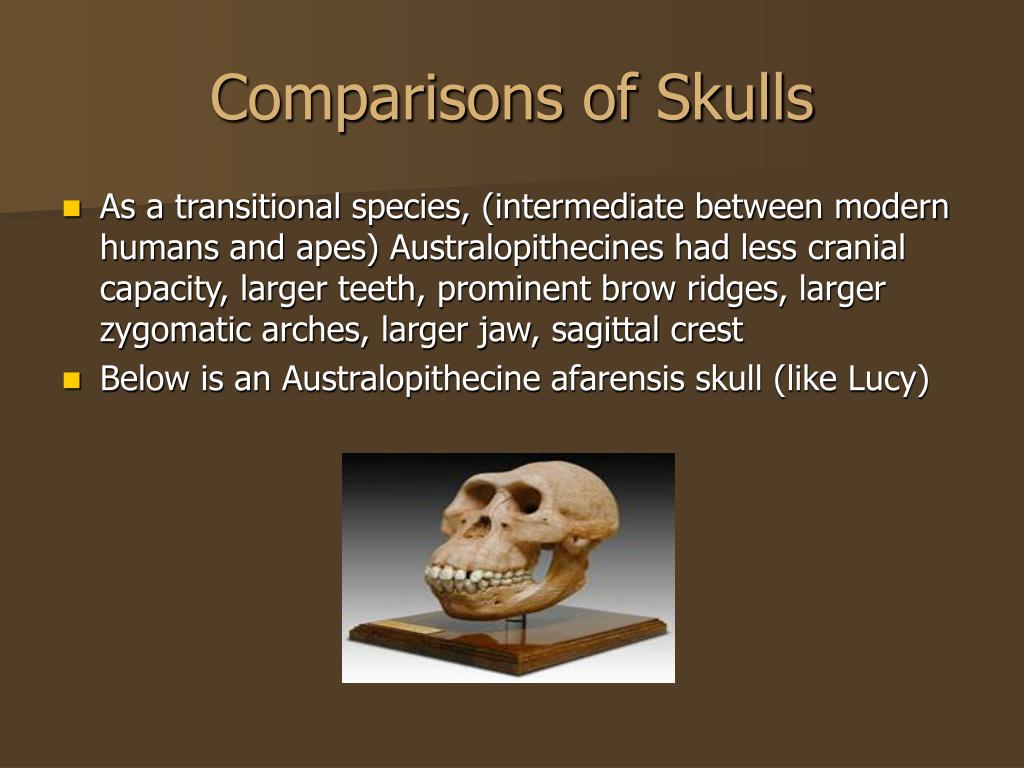 Comparisons of Skulls

- As a transitional species, (intermediate between modern humans and apes) Australopithecines had less cranial capacity, larger teeth, prominent brow ridges, larger zygomatic arches, larger jaw, sagittal crest
- Below is an Australopithecine afarensis skull (like Lucy)